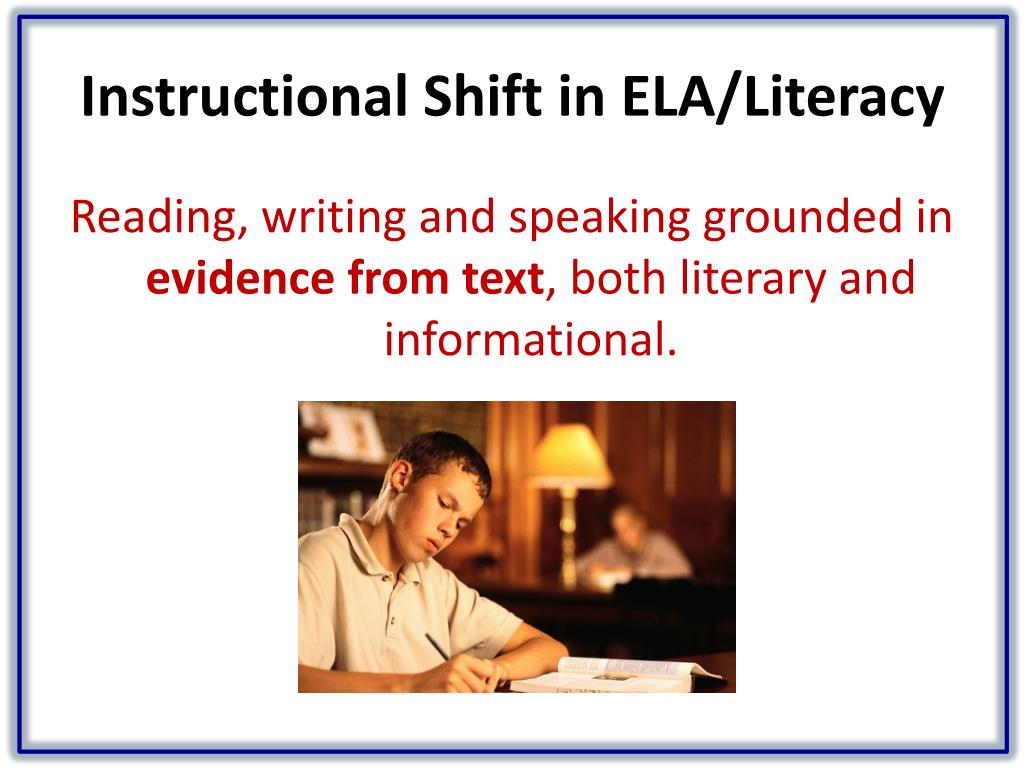 Instructional Shift in ELA/Literacy

Reading, writing and speaking grounded in evidence from text, both literary and informational.